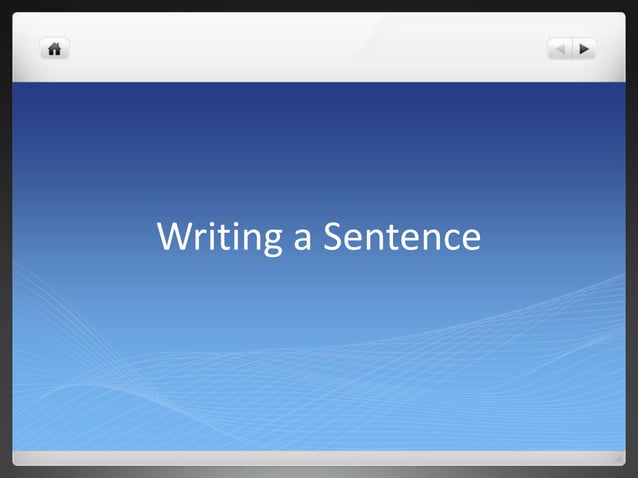 Writing a Sentence